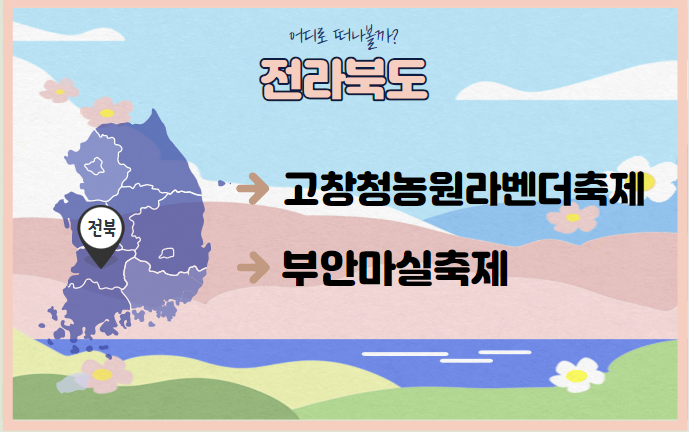 어디로 떠나볼까?

전라북도

전북

고창청농원라벤더축제

부안마실축제